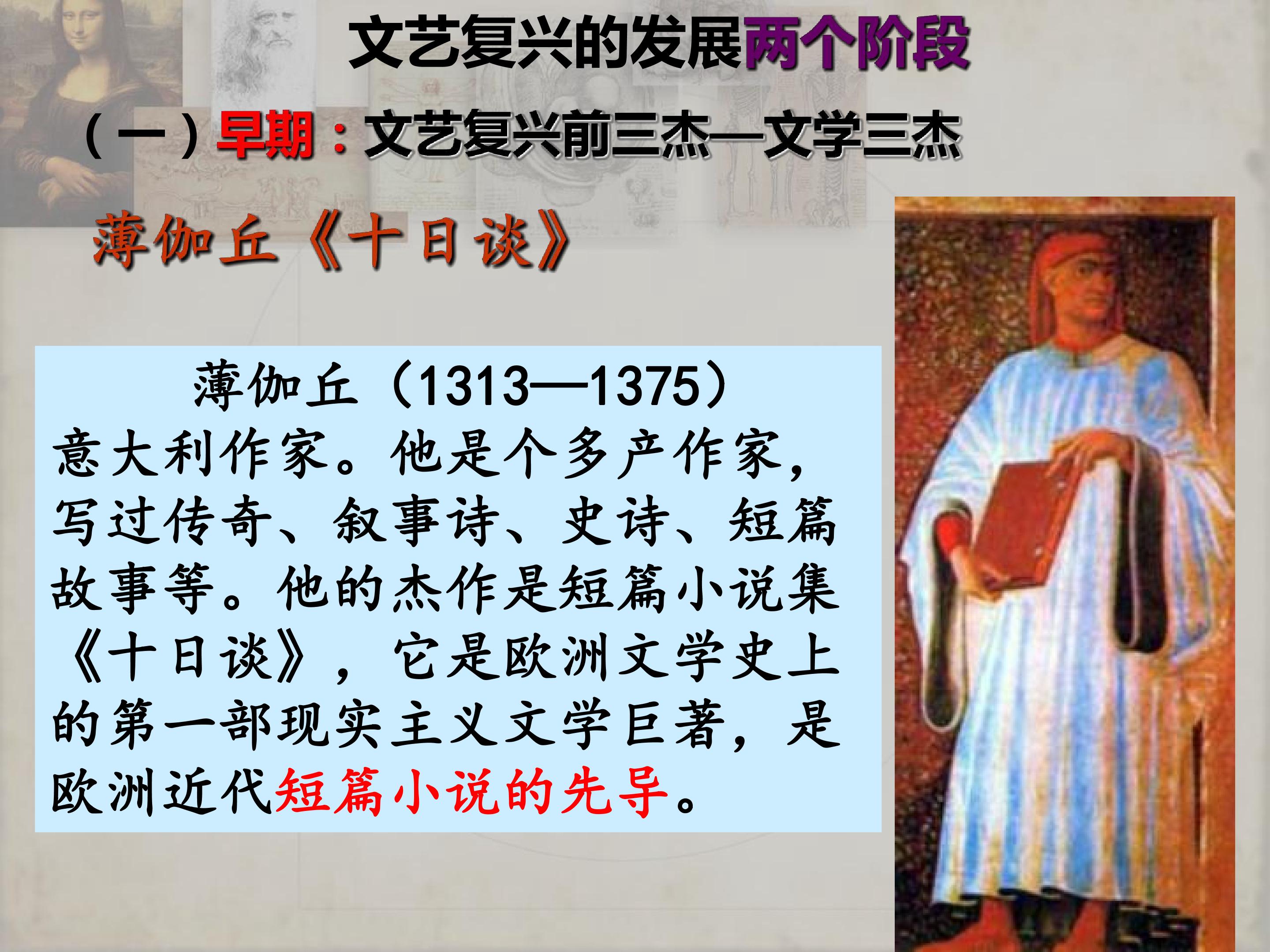 文艺复兴的发展两个阶段

（一）早期：文艺复兴前三杰—文学三杰

薄伽丘《十日谈》

薄伽丘（1313—1375）

意大利作家。他是个多产作家，写过传奇、叙事诗、史诗、短篇故事等。他的杰作是短篇小说集《十日谈》，它是欧洲文学史上的第一部现实主义文学巨著，是欧洲近代短篇小说的先导。